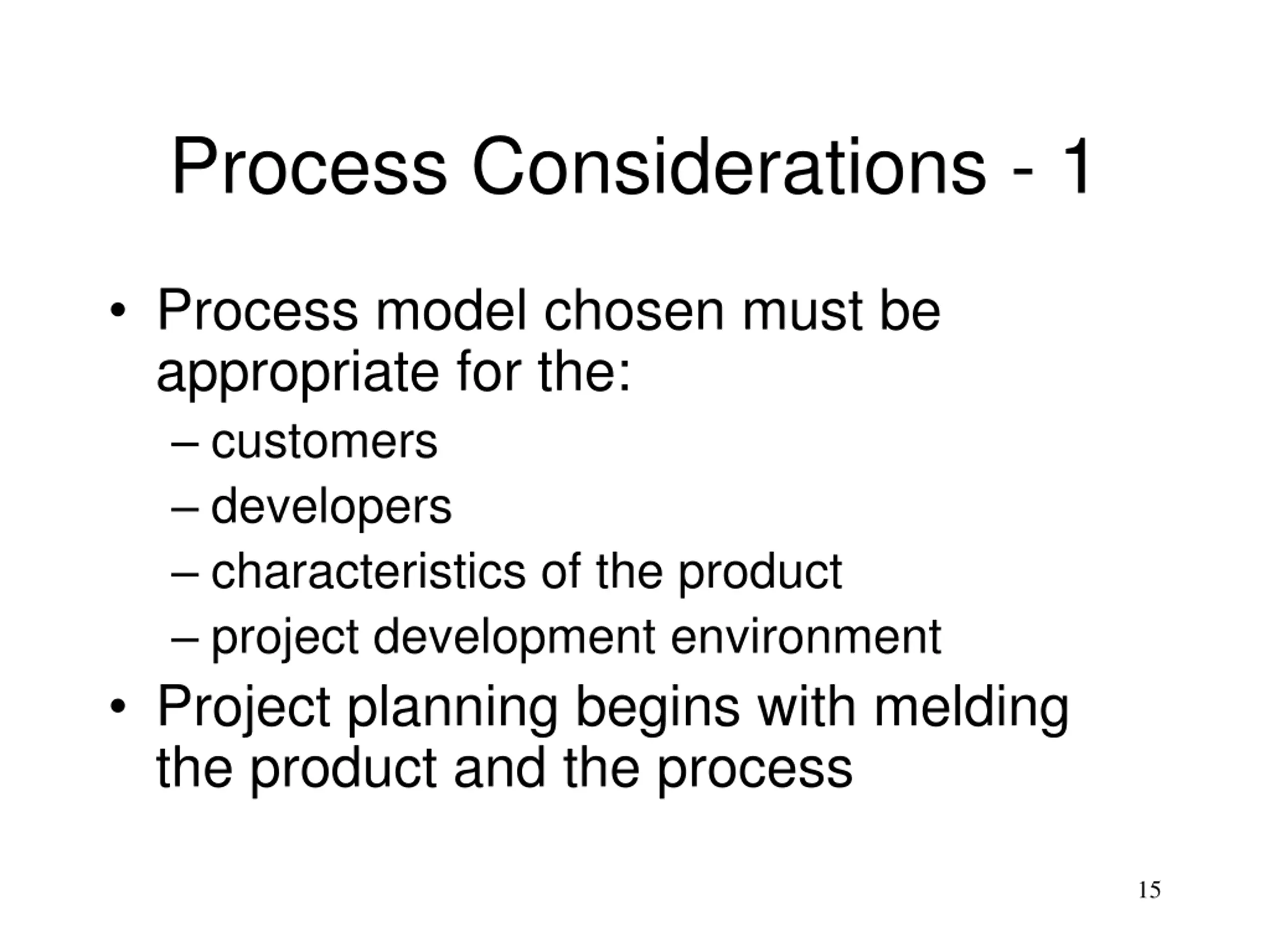 Process Considerations - 1

• Process model chosen must be appropriate for the:
– customers
– developers
– characteristics of the product
– project development environment
• Project planning begins with melding the product and the process

15